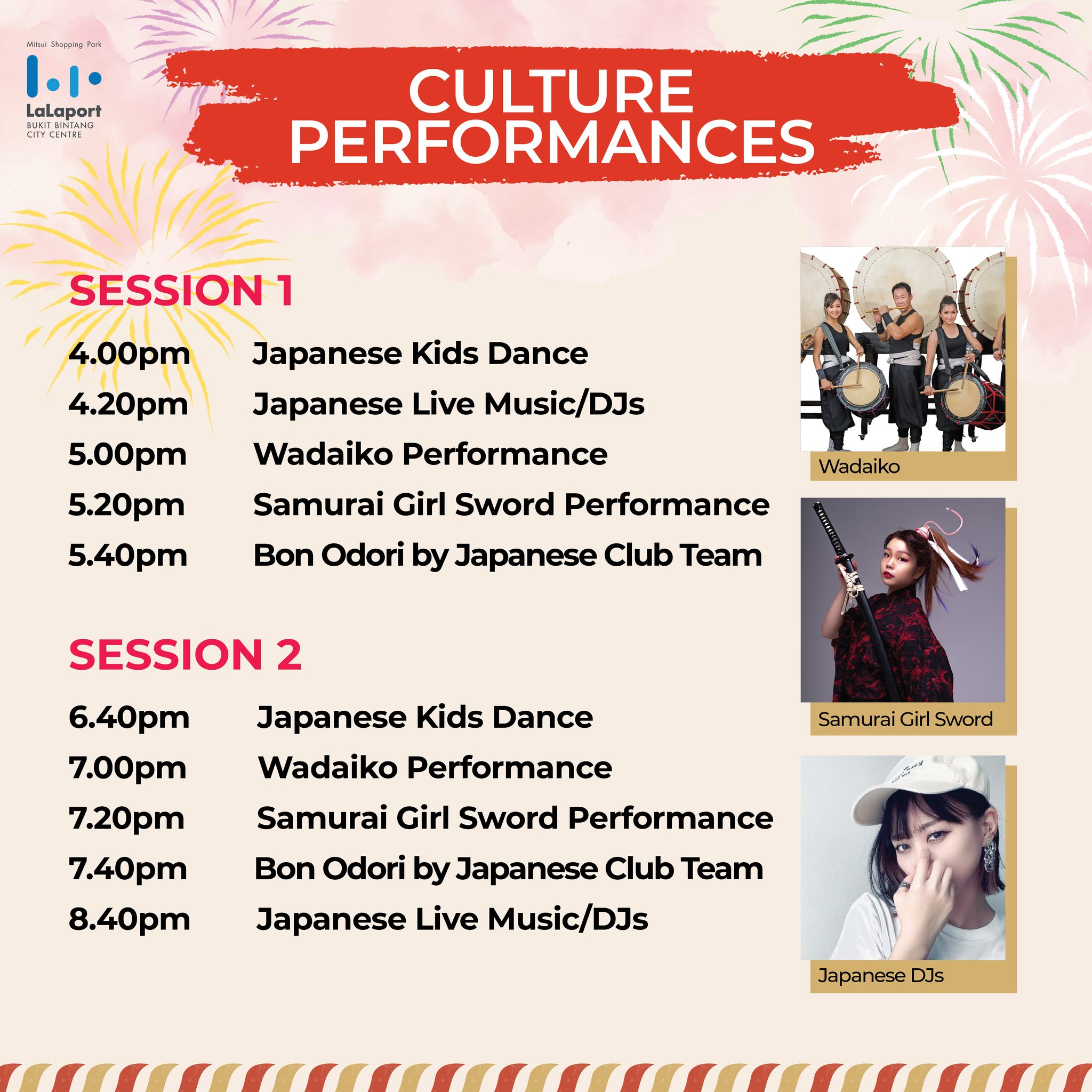 Mitsui Shopping Park
LaLaport
BUKIT BINTANG
CITY CENTRE

CULTURE PERFORMANCES

SESSION 1

4.00pm Japanese Kids Dance
4.20pm Japanese Live Music/DJs
5.00pm Wadaiko Performance
5.20pm Samurai Girl Sword Performance
5.40pm Bon Odori by Japanese Club Team

SESSION 2

6.40pm Japanese Kids Dance
7.00pm Wadaiko Performance
7.20pm Samurai Girl Sword Performance
7.40pm Bon Odori by Japanese Club Team
8.40pm Japanese Live Music/DJs

Wadaiko

Samurai Girl Sword

Japanese DJs